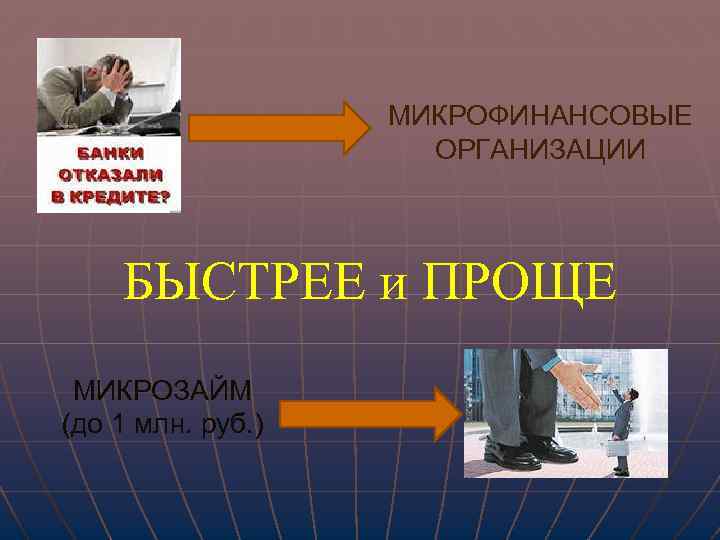 БАНКИ ОТКАЗАЛИ В КРЕДИТЕ?

МИКРОФИНАНСОВЫЕ ОРГАНИЗАЦИИ

БЫСТРЕЕ и ПРОЩЕ

МИКРОЗАЙМ
(до 1 млн. руб.)